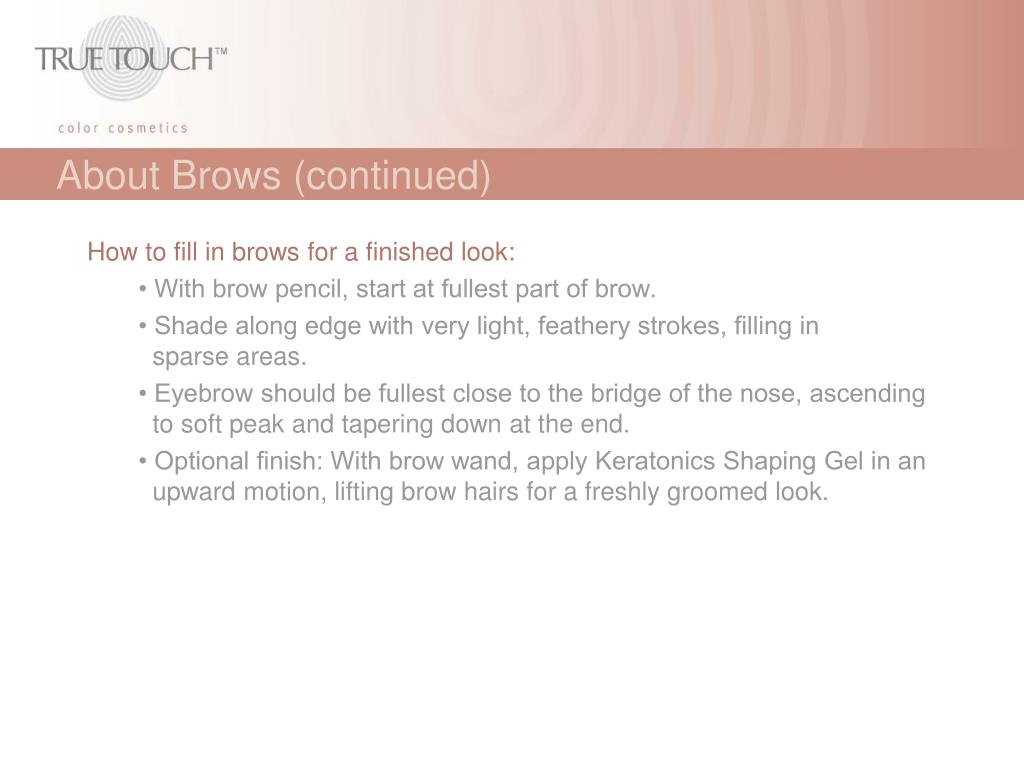 TRUE TOUCH™
color cosmetics

About Brows (continued)

How to fill in brows for a finished look:

• With brow pencil, start at fullest part of brow.

• Shade along edge with very light, feathery strokes, filling in sparse areas.

• Eyebrow should be fullest close to the bridge of the nose, ascending to soft peak and tapering down at the end.

• Optional finish: With brow wand, apply Keratonics Shaping Gel in an upward motion, lifting brow hairs for a freshly groomed look.